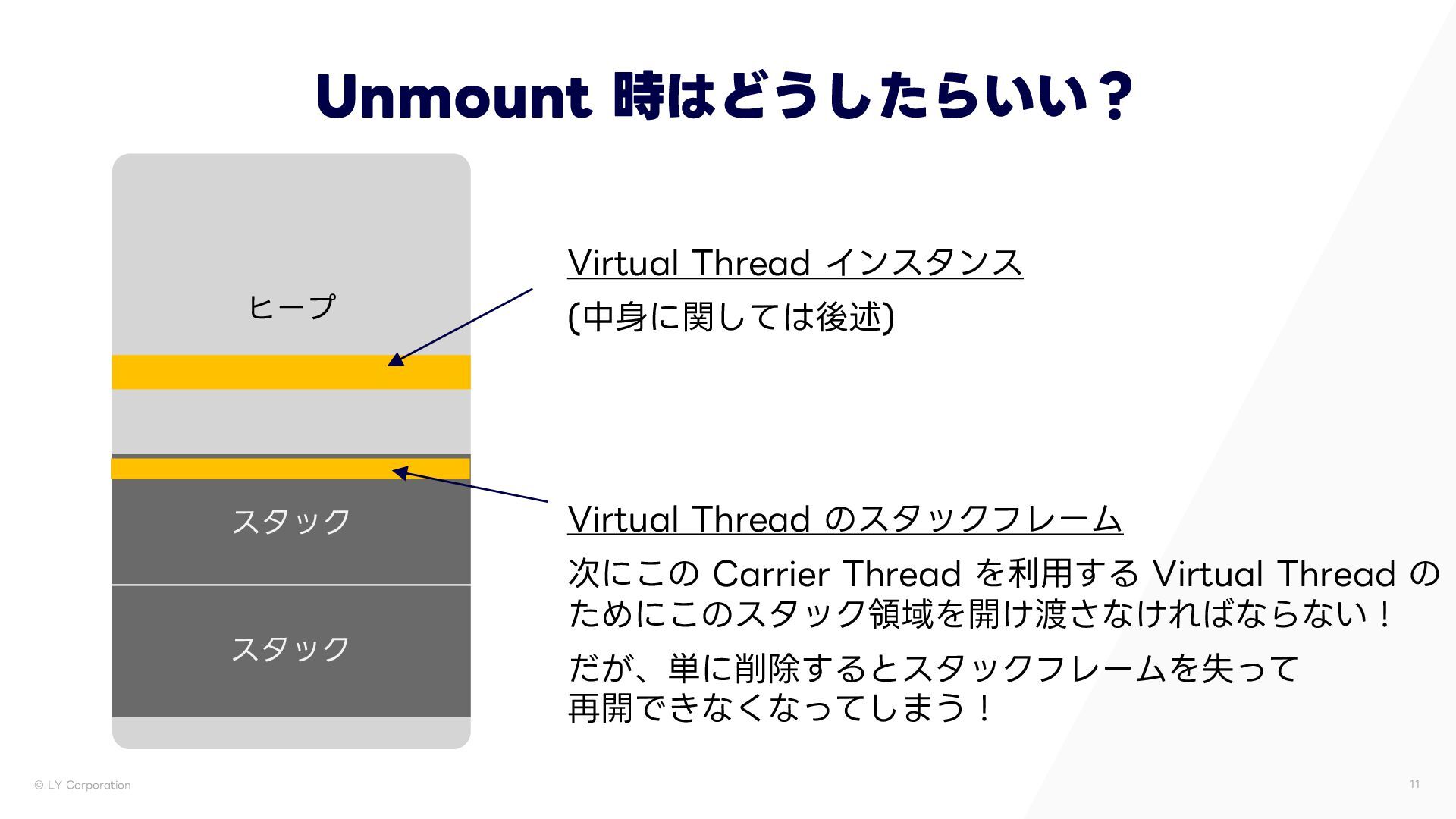 Unmount 時はどうしたらいい？

ヒープ

スタック

スタック

Virtual Thread インスタンス

(中身に関しては後述)

Virtual Thread のスタックフレーム

次にこの Carrier Thread を利用する Virtual Thread のためにこのスタック領域を開け渡さなければならない！

だが、単に削除するとスタックフレームを失って再開できなくなってしまう！

© LY Corporation

11